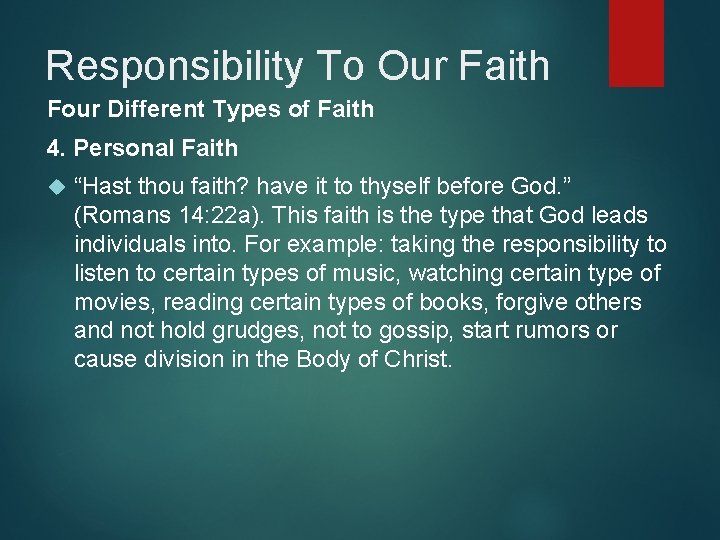 Responsibility To Our Faith

Four Different Types of Faith

4. Personal Faith

“Hast thou faith? have it to thyself before God.” (Romans 14:22a). This faith is the type that God leads individuals into. For example: taking the responsibility to listen to certain types of music, watching certain type of movies, reading certain types of books, forgive others and not hold grudges, not to gossip, start rumors or cause division in the Body of Christ.